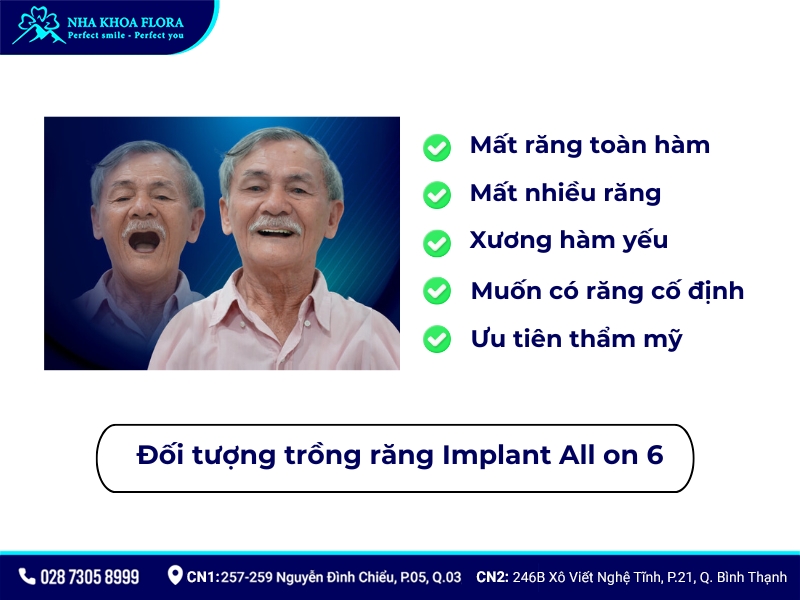 NHA KHOA FLORA
Perfect smile - Perfect you

Mất răng toàn hàm
Mất nhiều răng
Xương hàm yếu
Muốn có răng cố định
Ưu tiên thẩm mỹ

Đối tượng trồng răng Implant All on 6

028 7305 8999 CN1: 257-259 Nguyễn Đình Chiểu, P.05, Q.03 CN2: 246B Xô Viết Nghệ Tĩnh, P.21, Q. Bình Thạnh